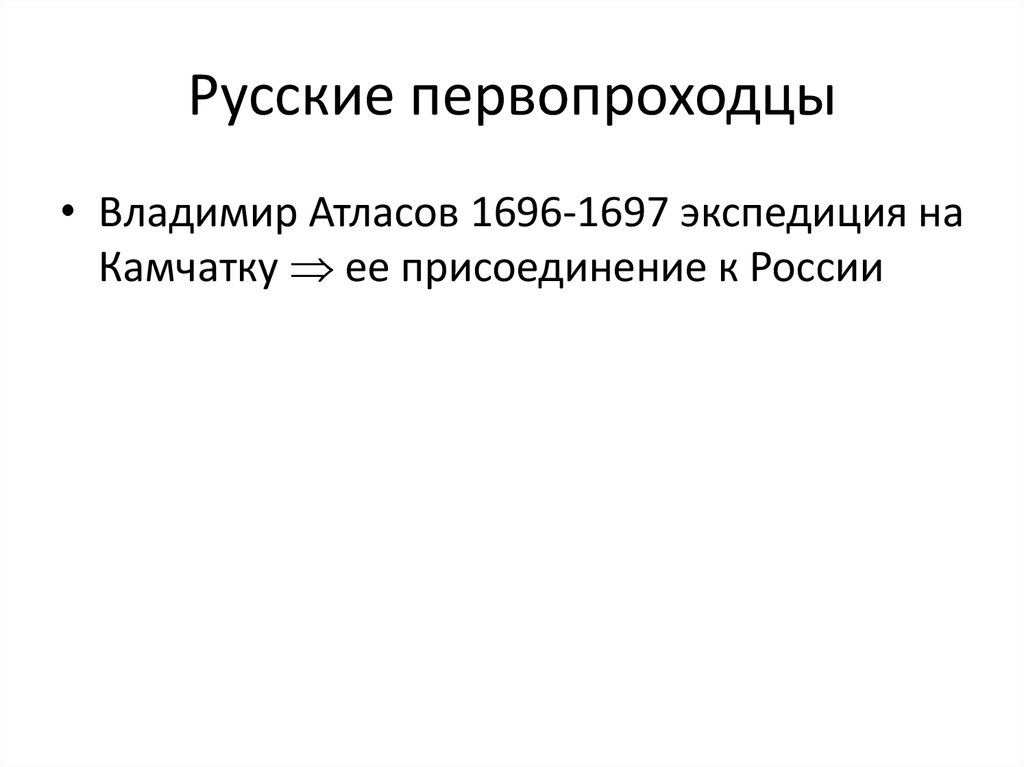 Русские первопроходцы

• Владимир Атласов 1696-1697 экспедиция на Камчатку $\Rightarrow$ ее присоединение к России